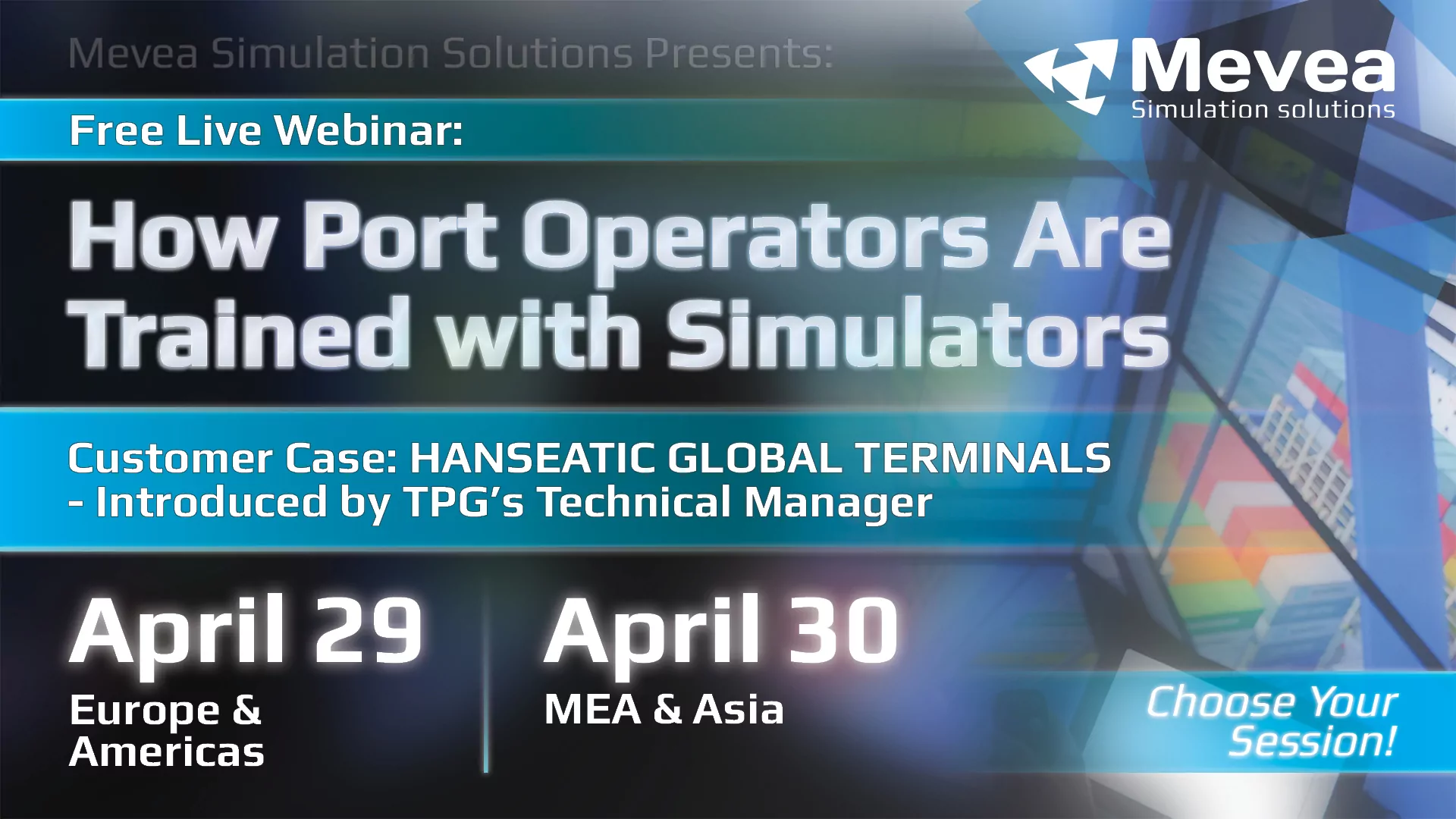 Mevea Simulation Solutions Presents:

Mevea
Simulation solutions

Free Live Webinar:

How Port Operators Are Trained with Simulators

Customer Case: HANSEATIC GLOBAL TERMINALS - Introduced by TPG's Technical Manager

April 29
Europe & Americas

April 30
MEA & Asia

Choose Your Session!